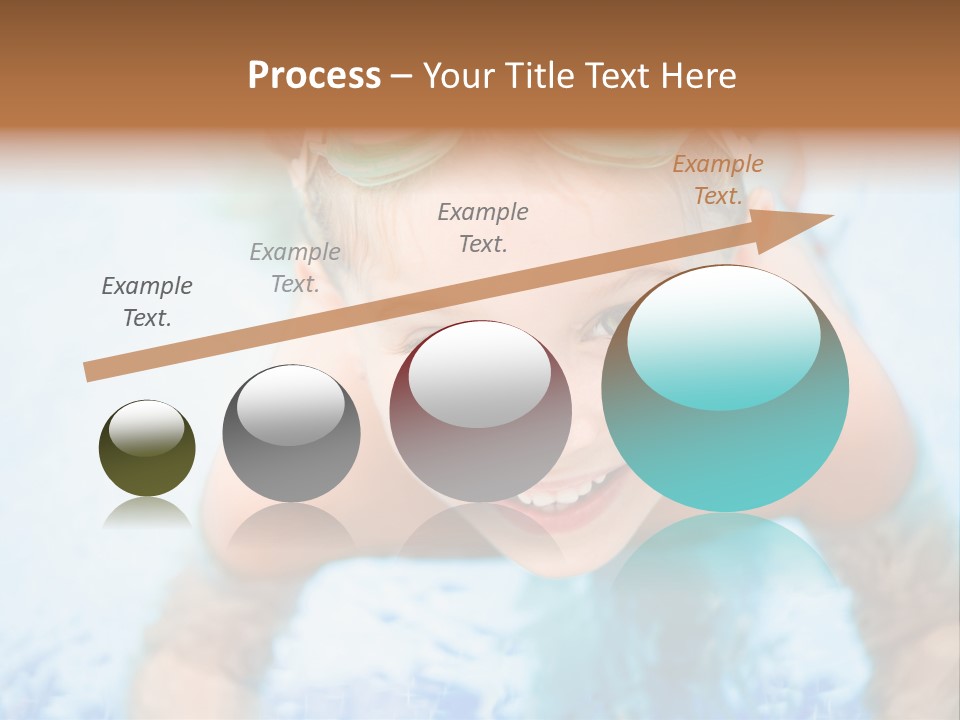 Process – Your Title Text Here

Example Text.

Example Text.

Example Text.

Example Text.